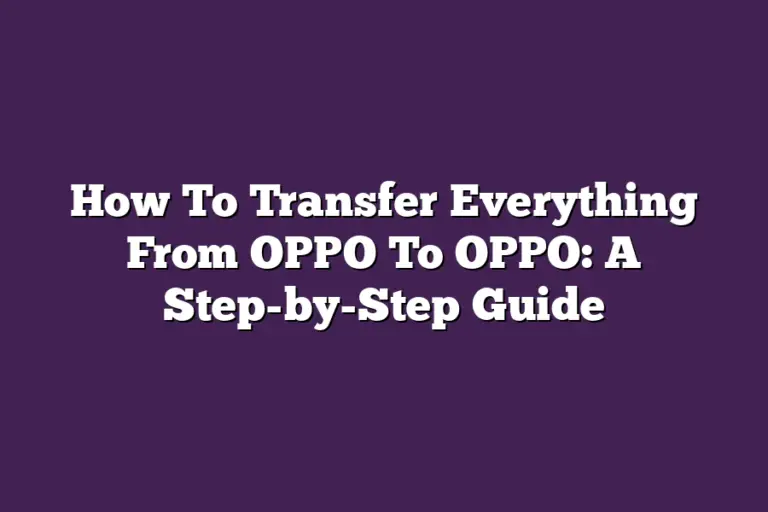 How To Transfer Everything From OPPO To OPPO: A Step-by-Step Guide